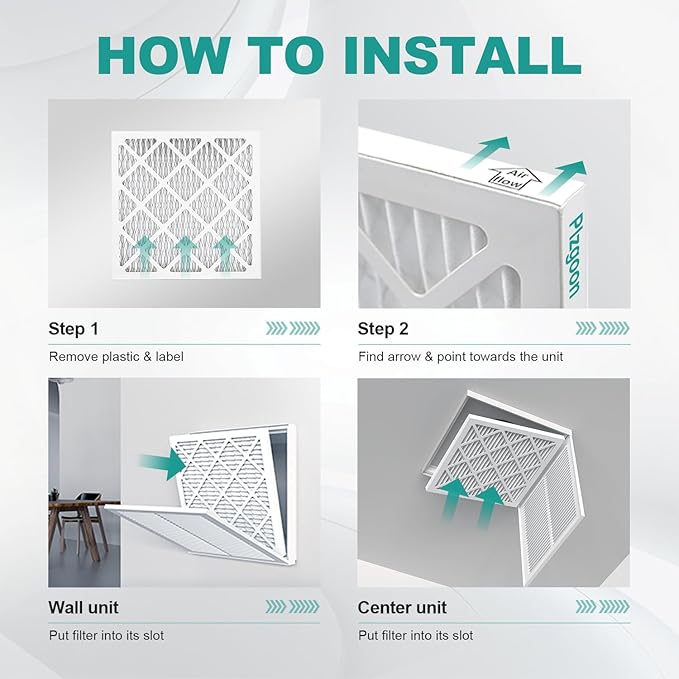 HOW TO INSTALL

Air flow

Plzgoon

Step 1

Remove plastic & label

Step 2

Find arrow & point towards the unit

Wall unit

Put filter into its slot

Center unit

Put filter into its slot